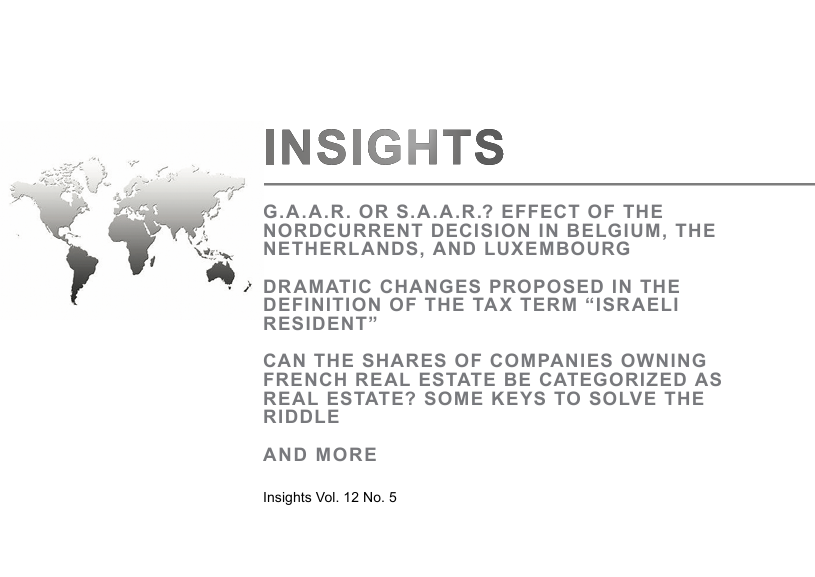 INSIGHTS

G.A.A.R. OR S.A.A.R.? EFFECT OF THE NORDCURRENT DECISION IN BELGIUM, THE NETHERLANDS, AND LUXEMBOURG

DRAMATIC CHANGES PROPOSED IN THE DEFINITION OF THE TAX TERM “ISRAELI RESIDENT”

CAN THE SHARES OF COMPANIES OWNING FRENCH REAL ESTATE BE CATEGORIZED AS REAL ESTATE? SOME KEYS TO SOLVE THE RIDDLE

AND MORE

Insights Vol. 12 No. 5